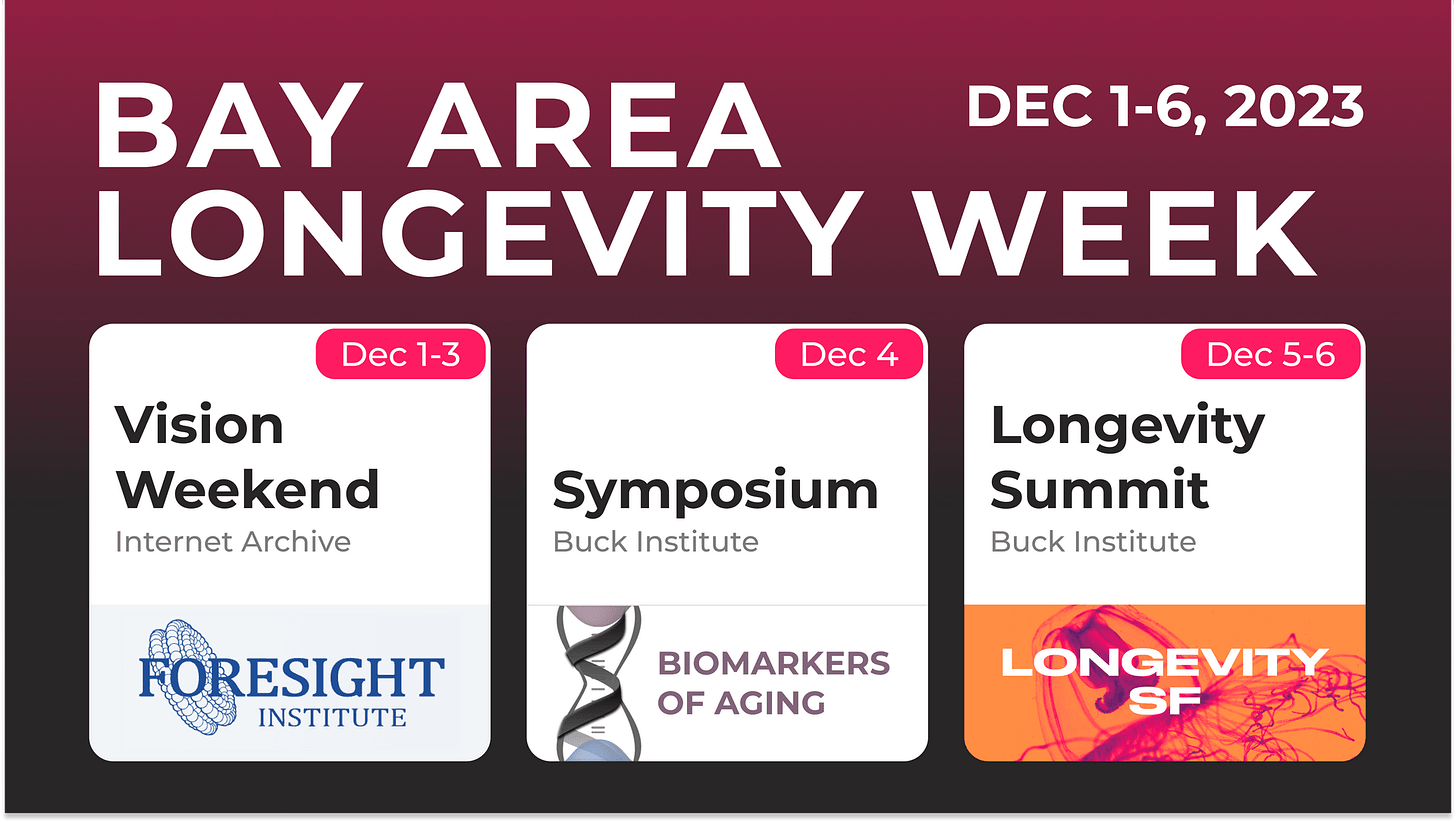 BAY AREA LONGEVITY WEEK

DEC 1-6, 2023

Dec 1-3

Vision Weekend

Internet Archive

FORESIGHT INSTITUTE

Dec 4

Symposium

Buck Institute

BIOMARKERS OF AGING

Dec 5-6

Longevity Summit

Buck Institute

LONGEVITY SF